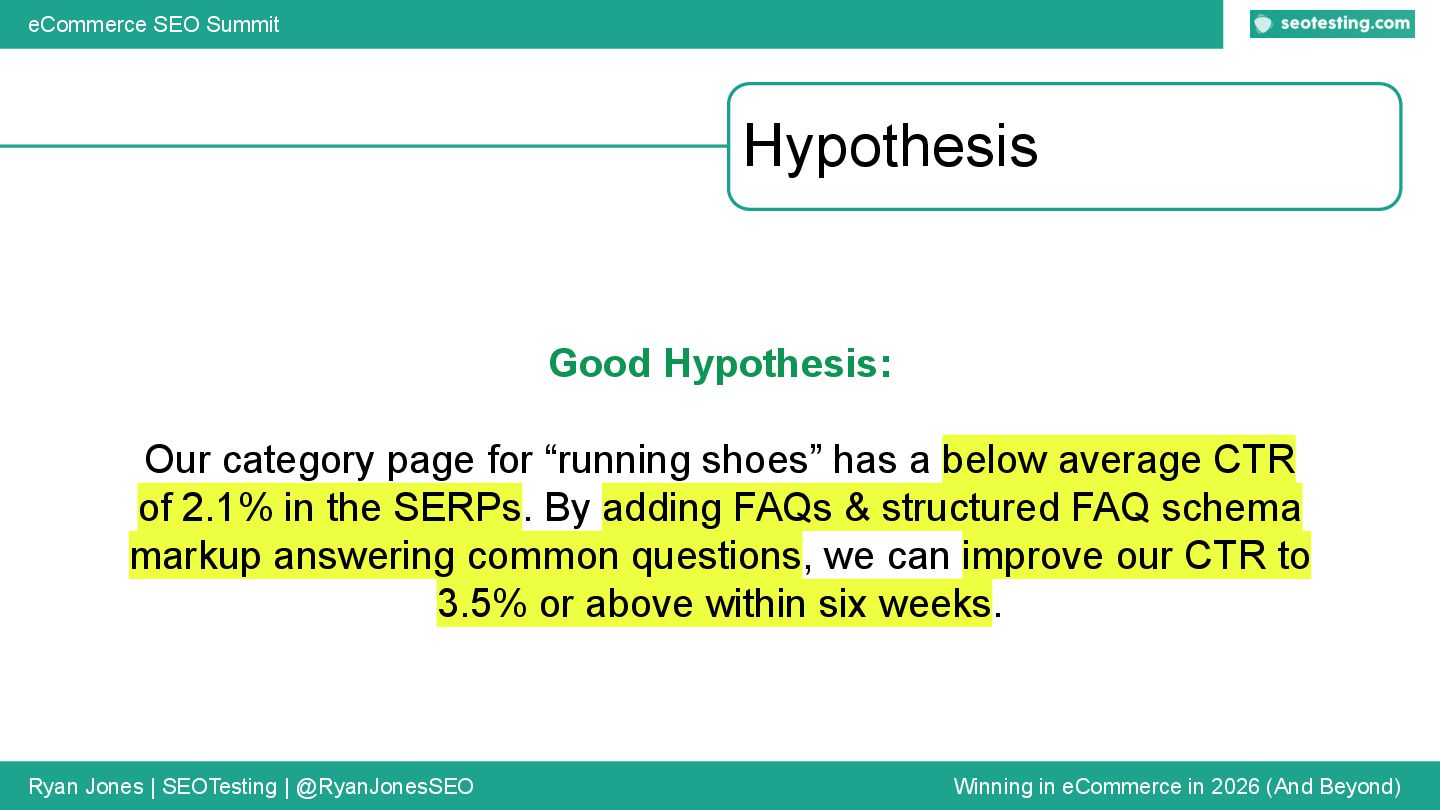 eCommerce SEO Summit

seotesting.com

Hypothesis

Good Hypothesis:

Our category page for “running shoes” has a below average CTR of 2.1% in the SERPs. By adding FAQs & structured FAQ schema markup answering common questions, we can improve our CTR to 3.5% or above within six weeks.

Ryan Jones | SEOTesting | @RyanJonesSEO

Winning in eCommerce in 2026 (And Beyond)